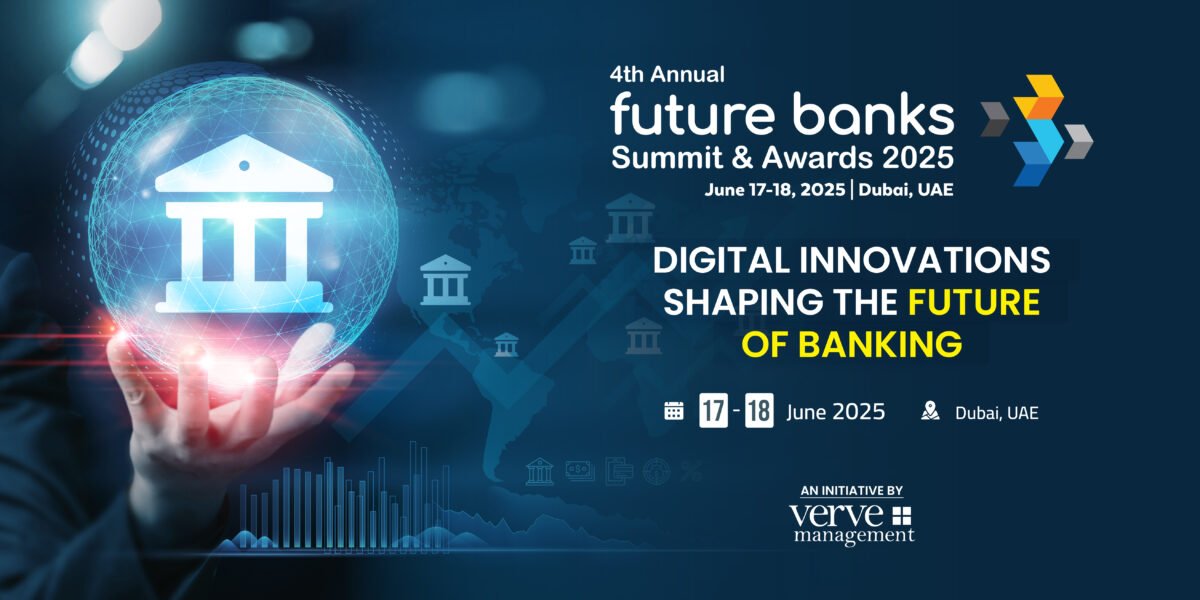 4th Annual
future banks
Summit & Awards 2025
June 17-18, 2025 | Dubai, UAE

DIGITAL INNOVATIONS SHAPING THE FUTURE OF BANKING

17 - 18 June 2025

Dubai, UAE

AN INITIATIVE BY
verve
management